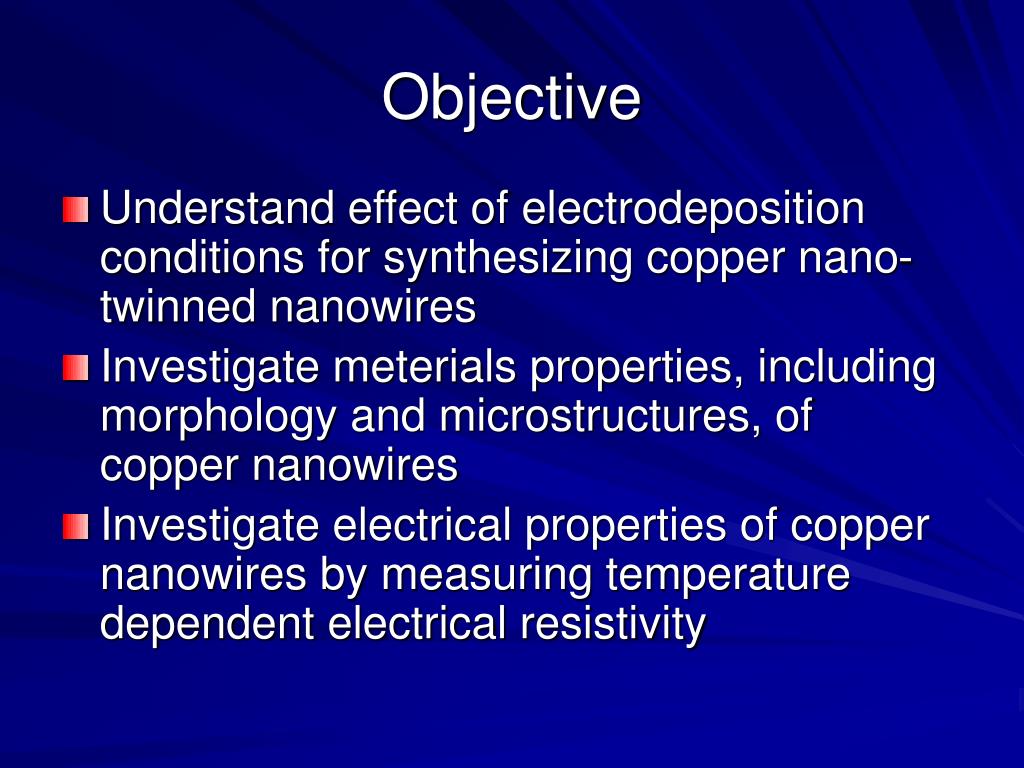 Objective

Understand effect of electrodeposition conditions for synthesizing copper nano-twinned nanowires

Investigate meterials properties, including morphology and microstructures, of copper nanowires

Investigate electrical properties of copper nanowires by measuring temperature dependent electrical resistivity